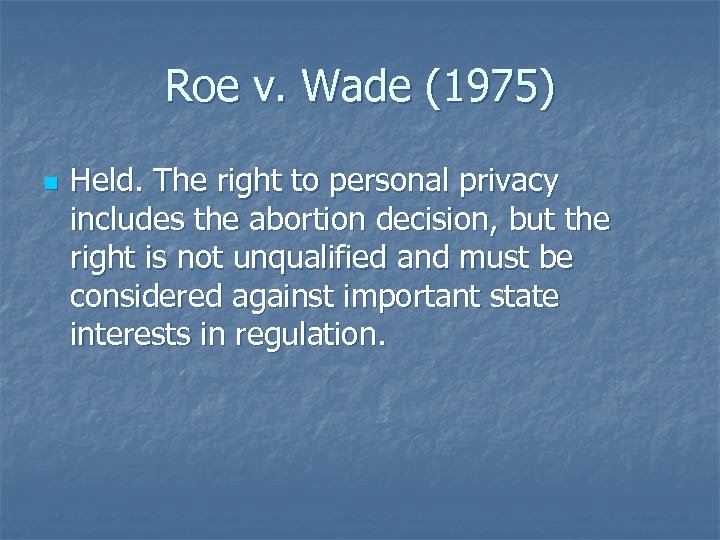 Roe v. Wade (1975)

Held. The right to personal privacy includes the abortion decision, but the right is not unqualified and must be considered against important state interests in regulation.